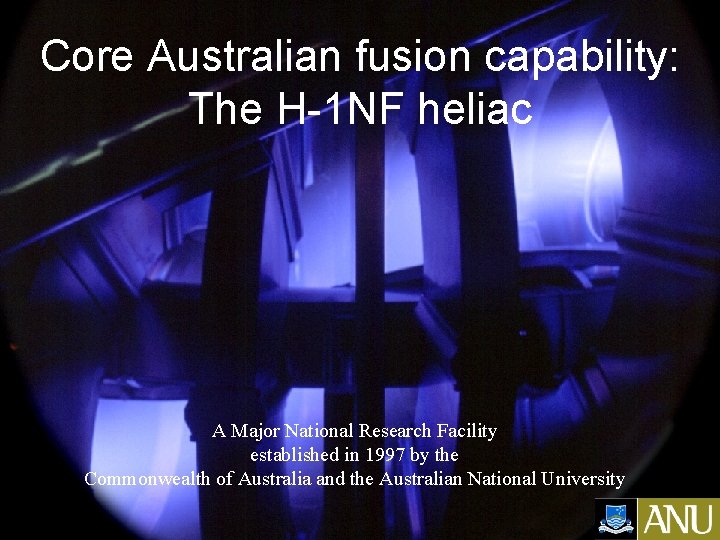 Core Australian fusion capability:
The H-1NF heliac

A Major National Research Facility
established in 1997 by the
Commonwealth of Australia and the Australian National University

ANU